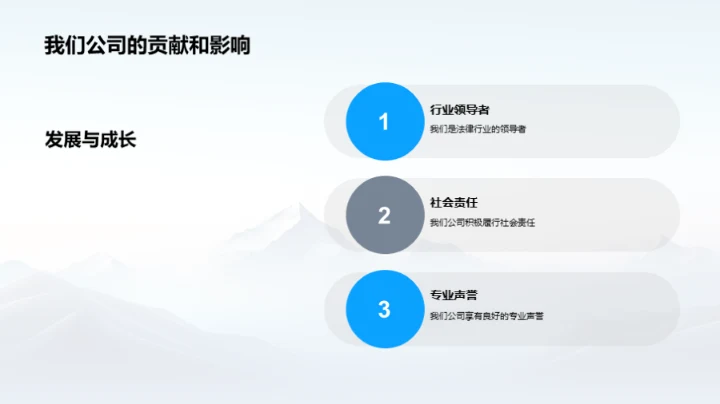 我们公司的贡献和影响

发展与成长

1

行业领导者

我们是法律行业的领导者

2

社会责任

我们公司积极履行社会责任

3

专业声誉

我们公司享有良好的专业声誉